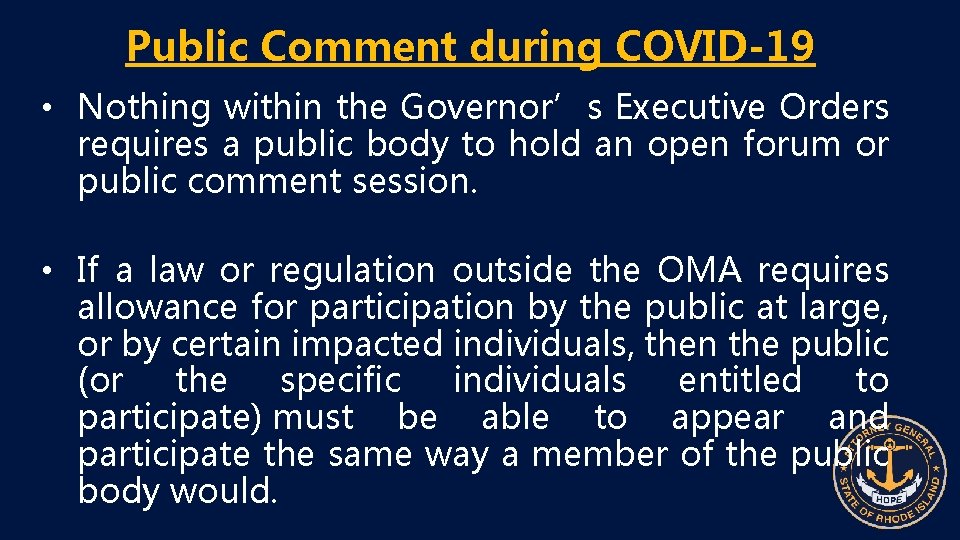 Public Comment during COVID-19

• Nothing within the Governor’ s Executive Orders requires a public body to hold an open forum or public comment session.

• If a law or regulation outside the OMA requires allowance for participation by the public at large, or by certain impacted individuals, then the public (or the specific individuals entitled to participate) must be able to appear and participate the same way a member of the public body would.

ATTORNEY GENERAL
HOPE
STATE OF RHODE ISLAND